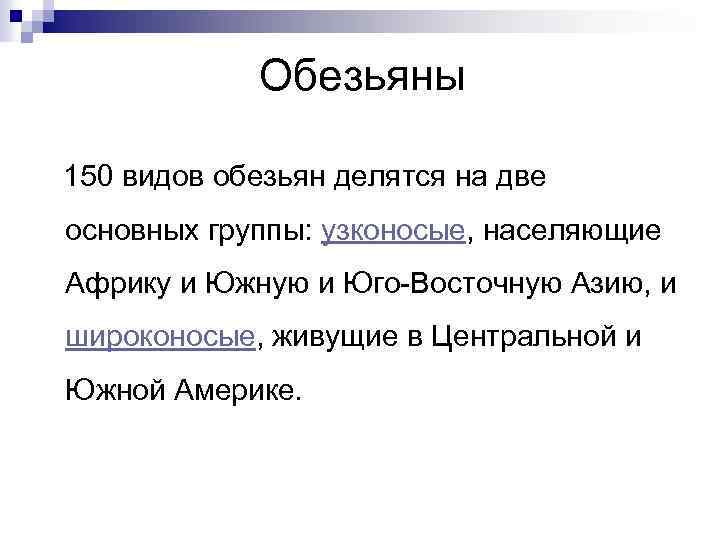 Обезьяны

150 видов обезьян делятся на две основных группы: узконосые, населяющие Африку и Южную и Юго-Восточную Азию, и широконосые, живущие в Центральной и Южной Америке.